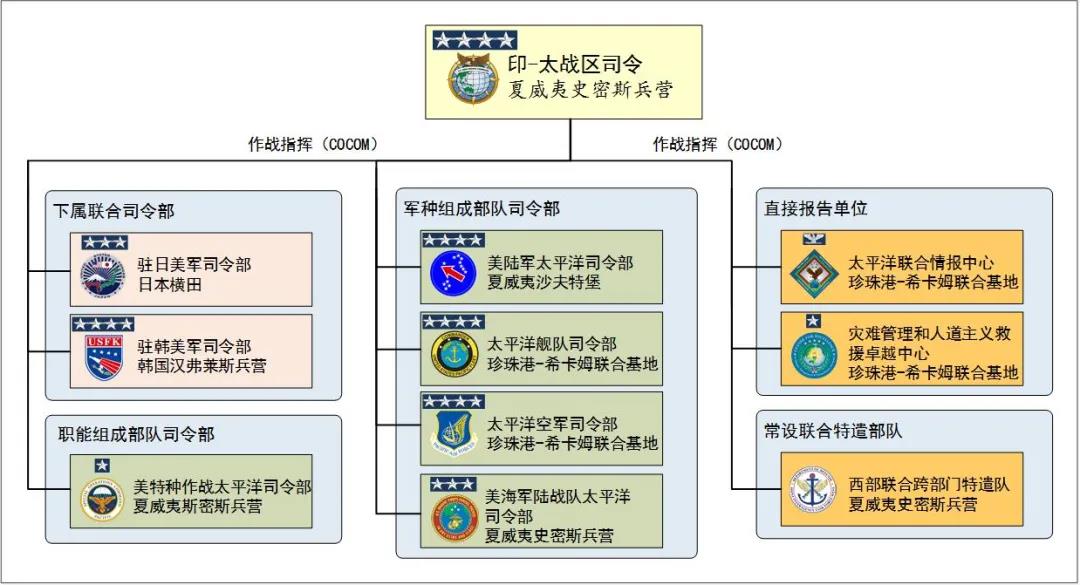 印-太战区司令
夏威夷史密斯兵营

作战指挥（COCOM）

作战指挥（COCOM）

下属联合司令部

驻日美军司令部
日本横田

USFK
驻韩美军司令部
韩国汉弗莱斯兵营

职能组成部队司令部

美特种作战太平洋司令部
夏威夷斯密斯兵营

军种组成部队司令部

美陆军太平洋司令部
夏威夷沙夫特堡

太平洋舰队司令部
珍珠港-希卡姆联合基地

太平洋空军司令部
珍珠港-希卡姆联合基地

美海军陆战队太平洋司令部
夏威夷史密斯兵营

直接报告单位

太平洋联合情报中心
珍珠港-希卡姆联合基地

灾难管理和人道主义救援卓越中心
珍珠港-希卡姆联合基地

常设联合特遣部队

西部联合跨部门特遣队
夏威夷史密斯兵营